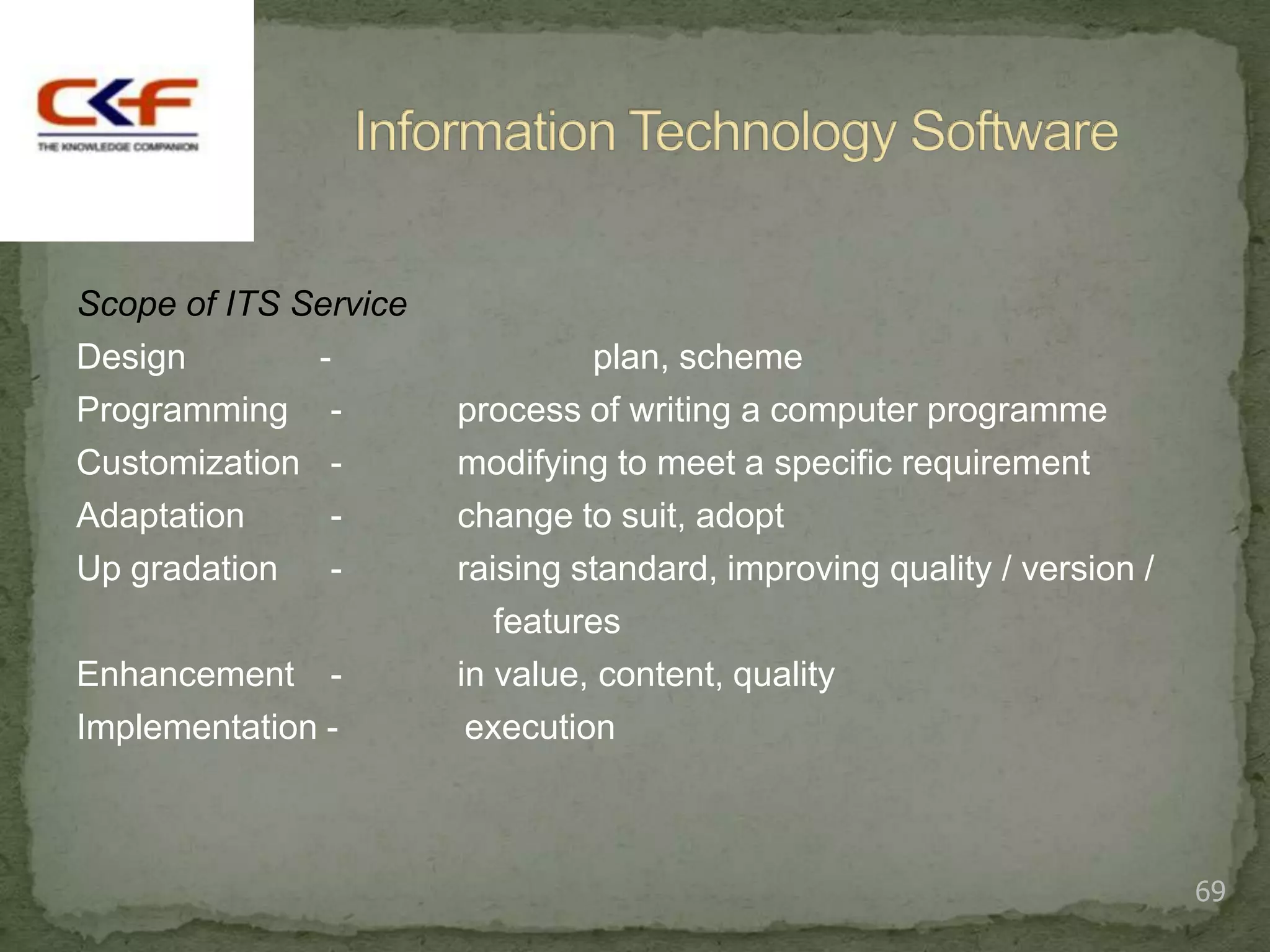 CKF
THE KNOWLEDGE COMPANION

Information Technology Software

Scope of ITS Service

Design - plan, scheme

Programming - process of writing a computer programme

Customization - modifying to meet a specific requirement

Adaptation - change to suit, adopt

Up gradation - raising standard, improving quality / version / features

Enhancement - in value, content, quality

Implementation - execution

69